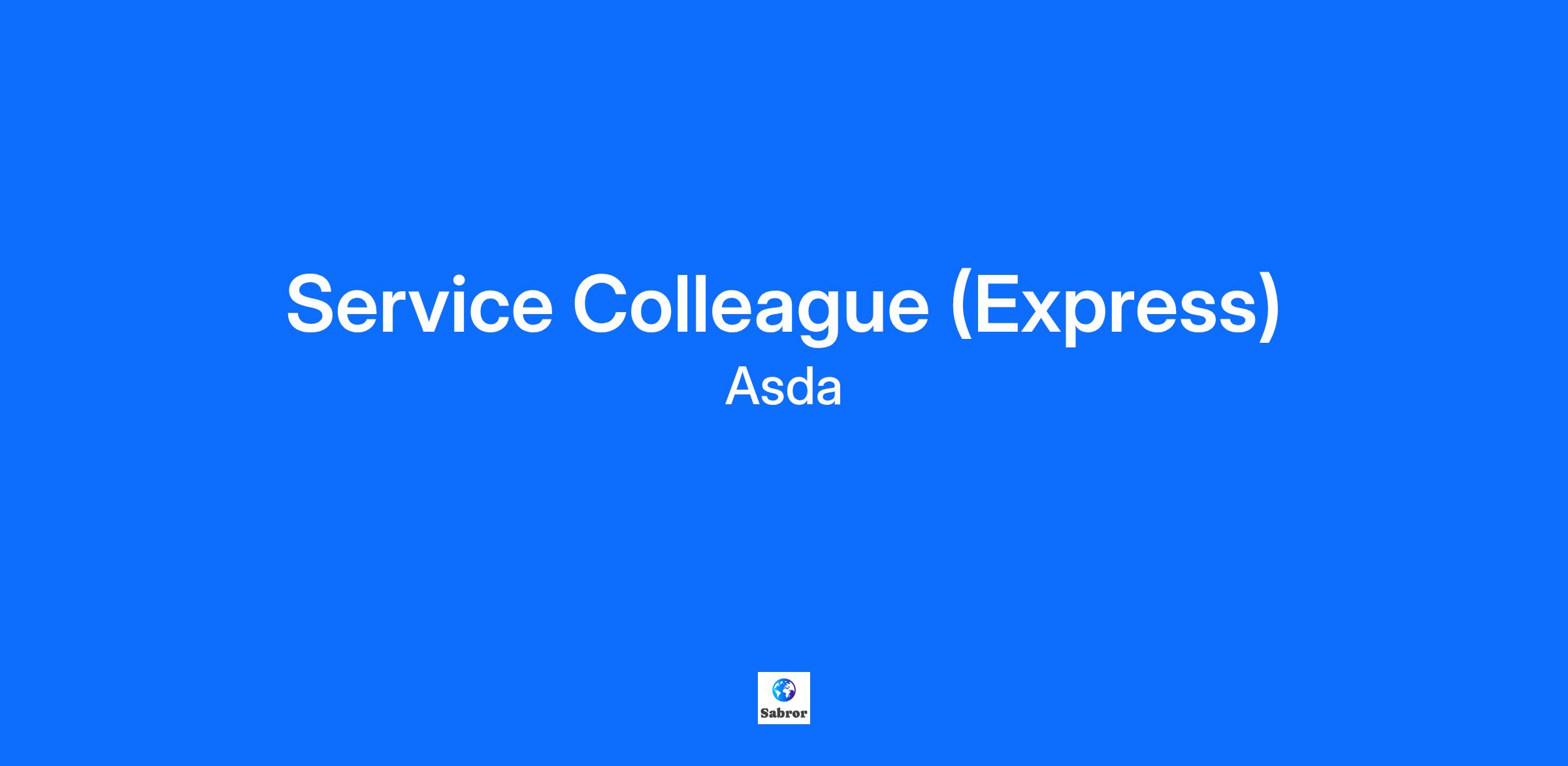 Service Colleague (Express)

Asda

Sabror